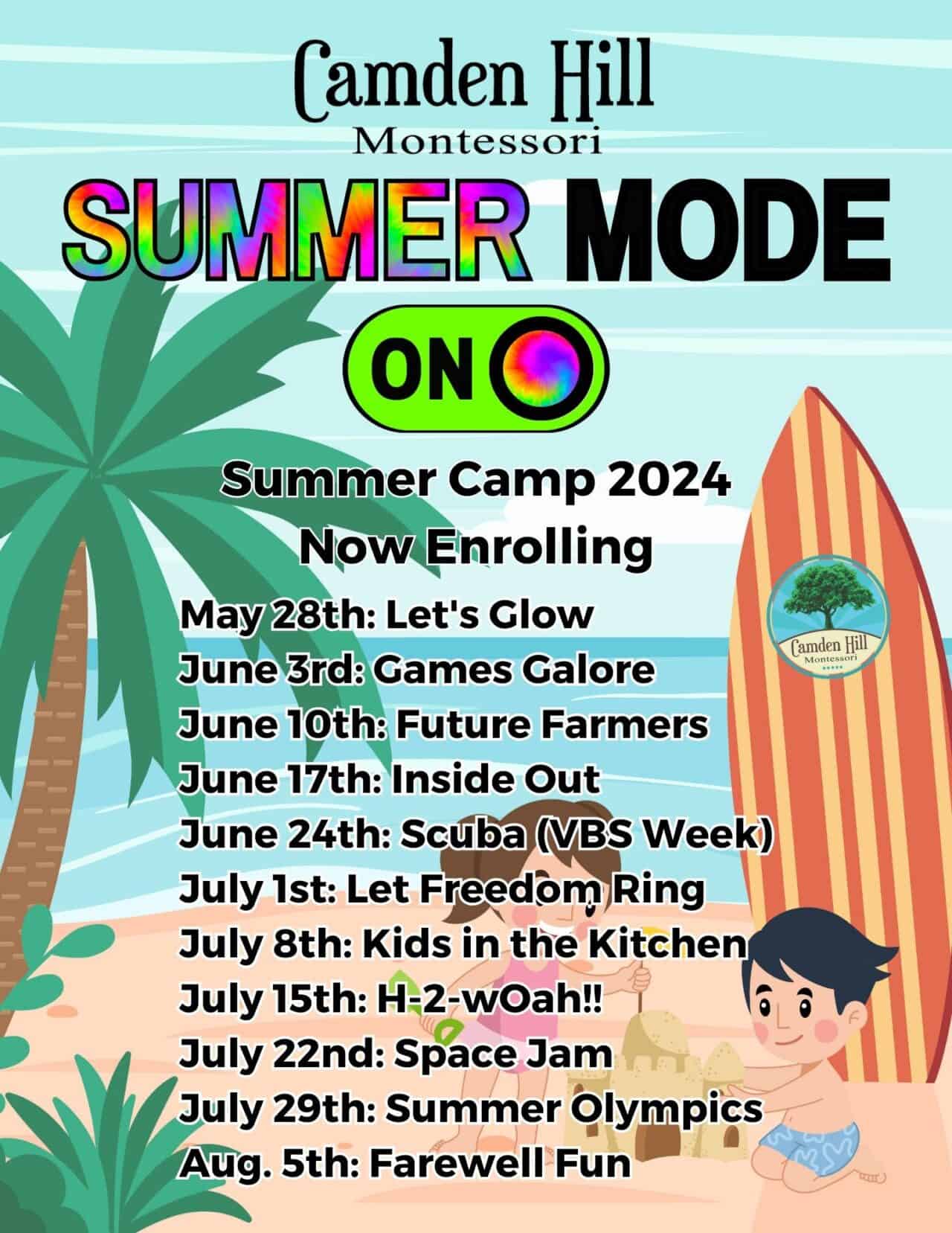 Camden Hill
Montessori

SUMMER MODE

ON

Summer Camp 2024
Now Enrolling

May 28th: Let's Glow
June 3rd: Games Galore
June 10th: Future Farmers
June 17th: Inside Out
June 24th: Scuba (VBS Week)
July 1st: Let Freedom Ring
July 8th: Kids in the Kitchen
July 15th: H-2-wOah!!
July 22nd: Space Jam
July 29th: Summer Olympics
Aug. 5th: Farewell Fun

Camden Hill
Montessori